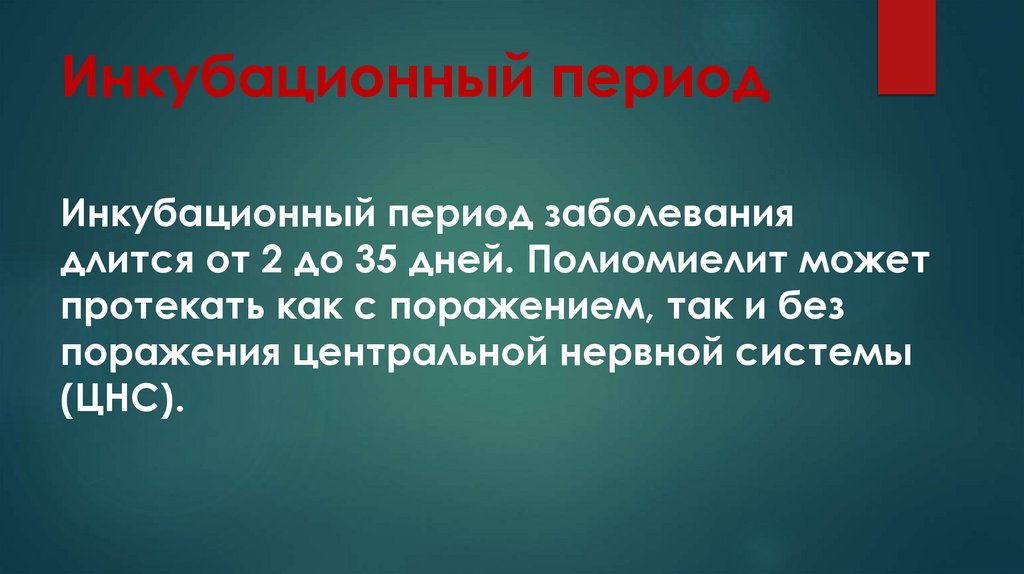 Инкубационный период

Инкубационный период заболевания длится от 2 до 35 дней. Полиомиелит может протекать как с поражением, так и без поражения центральной нервной системы (ЦНС).